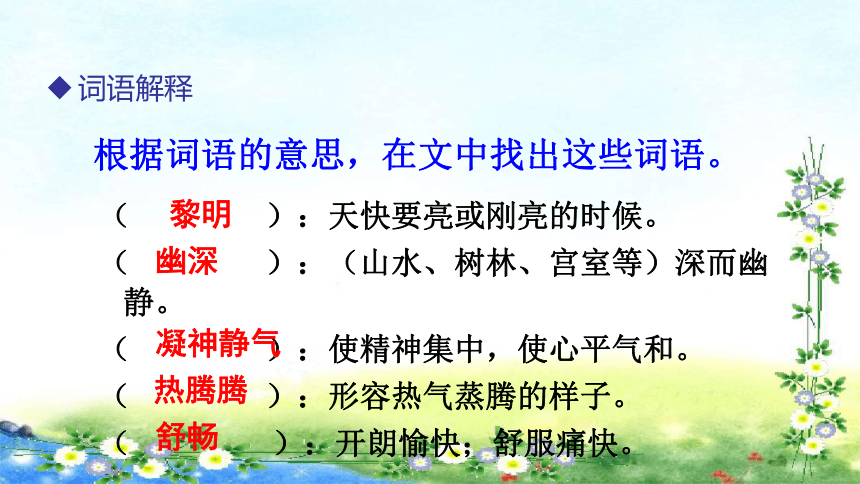 ◆ 词语解释

根据词语的意思，在文中找出这些词语。

（ 黎明 ）：天快要亮或刚亮的时候。

（ 幽深 ）：（山水、树林、宫室等）深而幽静。

（ 凝神静气 ）：使精神集中，使心平气和。

（ 热腾腾 ）：形容热气蒸腾的样子。

（ 舒畅 ）：开朗愉快；舒服痛快。